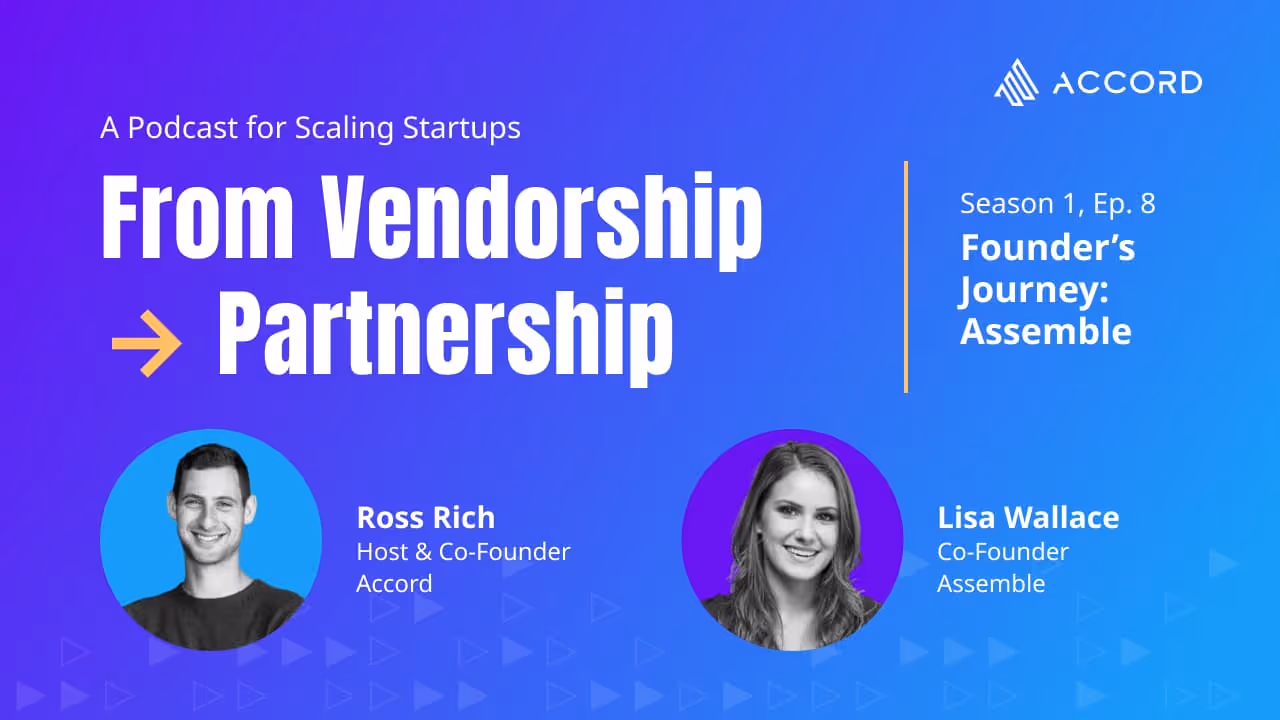 ACCORD

A Podcast for Scaling Startups

From Vendorship → Partnership

Season 1, Ep. 8
Founder's Journey: Assemble

Ross Rich
Host & Co-Founder
Accord

Lisa Wallace
Co-Founder
Assemble